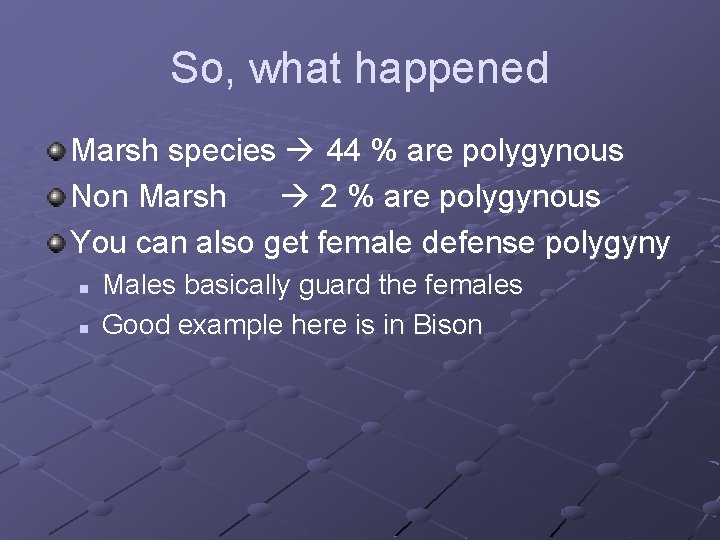 So, what happened

Marsh species → 44 % are polygynous
Non Marsh → 2 % are polygynous
You can also get female defense polygyny
Males basically guard the females
Good example here is in Bison